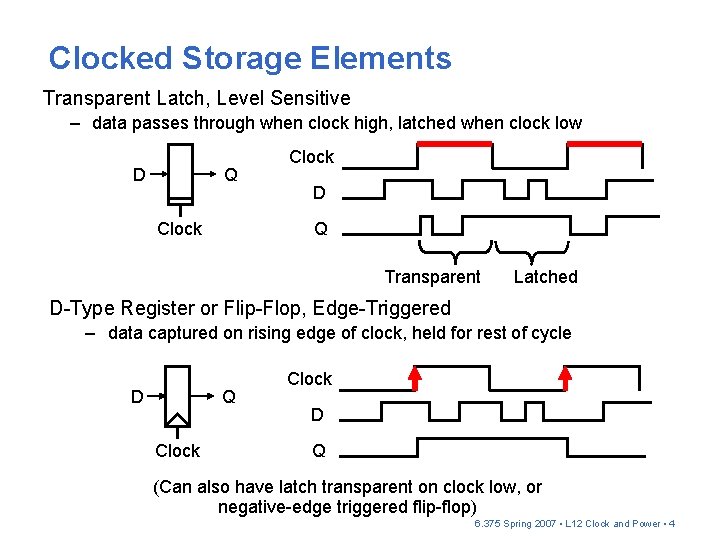 Clocked Storage Elements

Transparent Latch, Level Sensitive

– data passes through when clock high, latched when clock low

D

Q

Clock

Clock

D

Q

Transparent

Latched

D-Type Register or Flip-Flop, Edge-Triggered

– data captured on rising edge of clock, held for rest of cycle

D

Q

Clock

Clock

D

Q

(Can also have latch transparent on clock low, or negative-edge triggered flip-flop)

6.375 Spring 2007 • L12 Clock and Power • 4